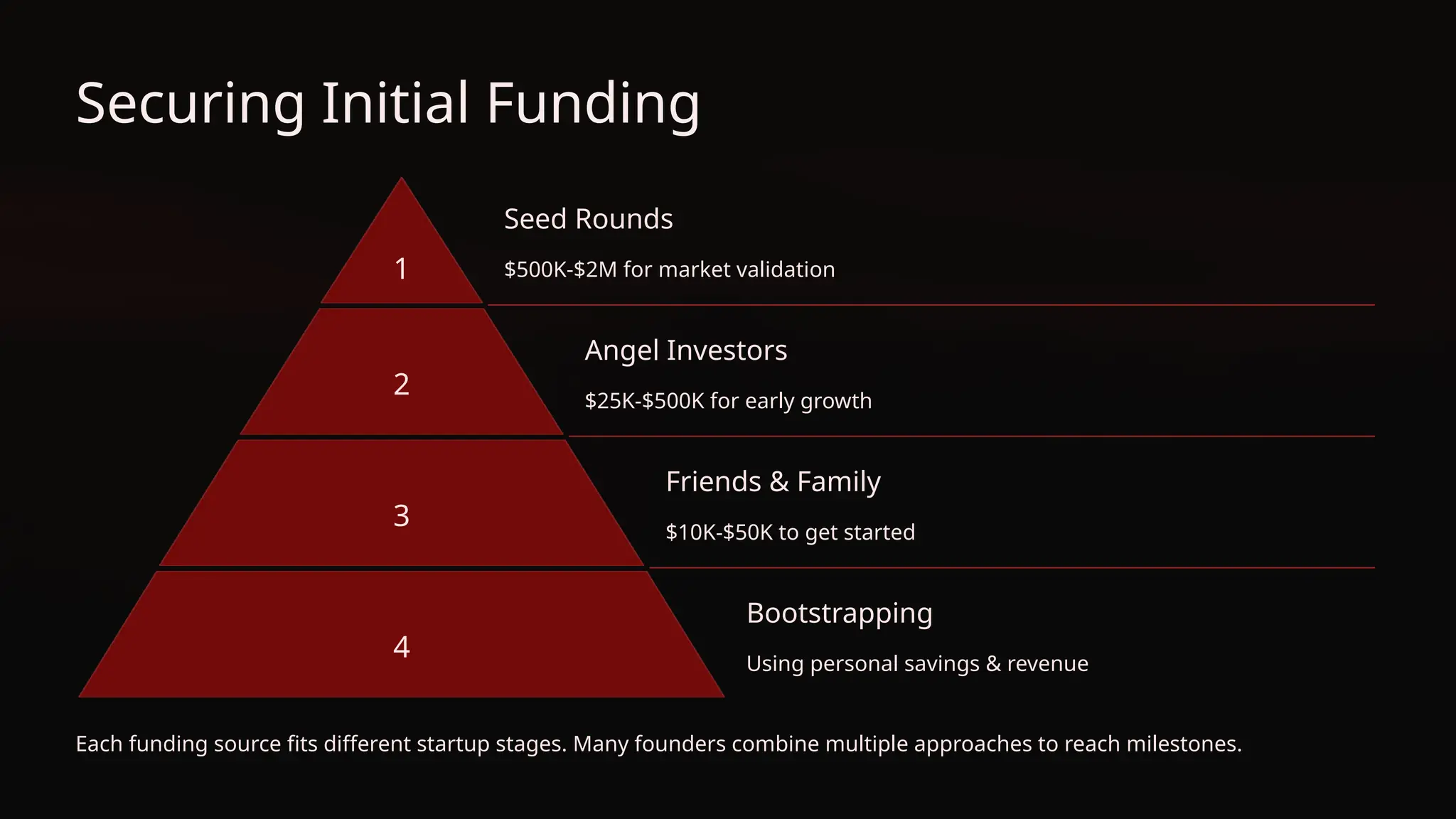 Securing Initial Funding

1

Seed Rounds

\$500K-\$2M for market validation

2

Angel Investors

\$25K-\$500K for early growth

3

Friends & Family

\$10K-\$50K to get started

4

Bootstrapping

Using personal savings & revenue

Each funding source fits different startup stages. Many founders combine multiple approaches to reach milestones.